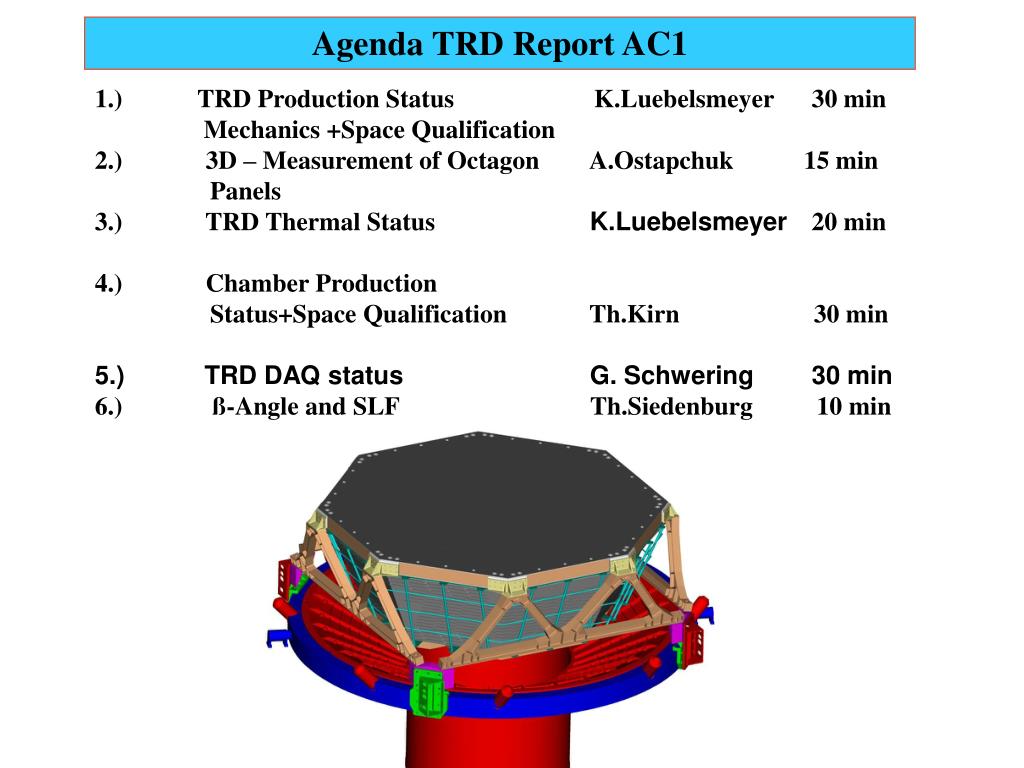 Agenda TRD Report AC1

1.) TRD Production Status K.Luebelsmeyer 30 min
Mechanics +Space Qualification
2.) 3D – Measurement of Octagon A.Ostapchuk 15 min
Panels
3.) TRD Thermal Status K.Luebelsmeyer 20 min

4.) Chamber Production
Status+Space Qualification Th.Kirn 30 min

5.) TRD DAQ status G. Schwering 30 min
6.) ß-Angle and SLF Th.Siedenburg 10 min